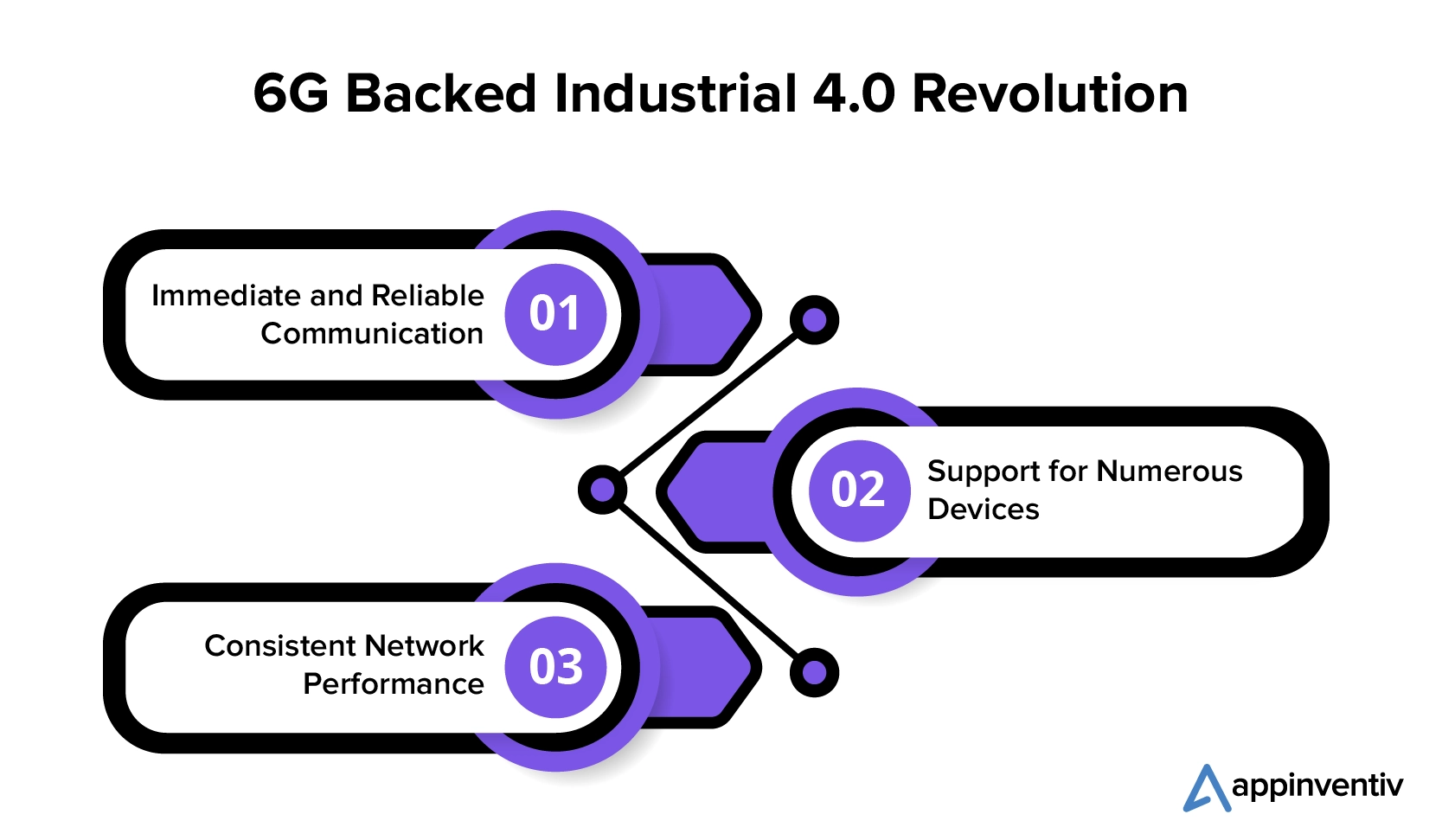 6G Backed Industrial 4.0 Revolution

Immediate and Reliable Communication 01

02 Support for Numerous Devices

Consistent Network Performance 03

appinventiv